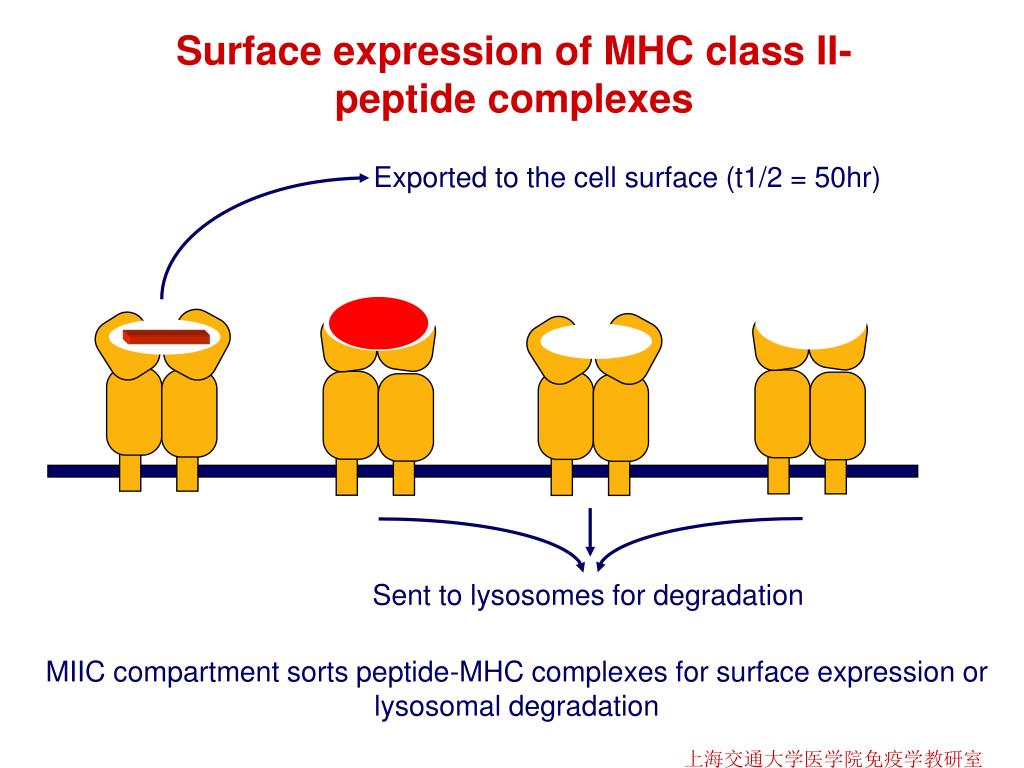 Surface expression of MHC class II-peptide complexes

Exported to the cell surface (t1/2 = 50hr)

Sent to lysosomes for degradation

MIIC compartment sorts peptide-MHC complexes for surface expression or lysosomal degradation

上海交通大学医学院免疫学教研室